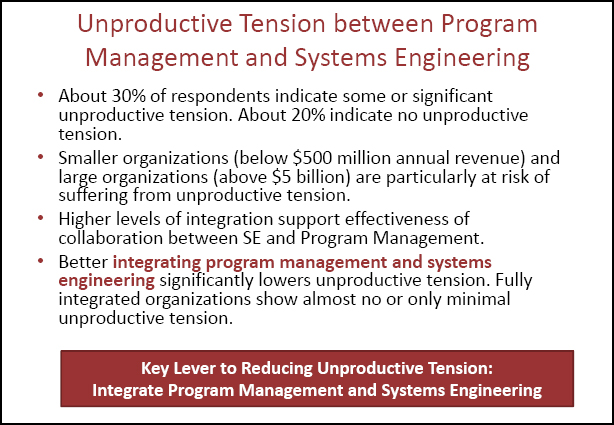 Unproductive Tension between Program Management and Systems Engineering

• About 30% of respondents indicate some or significant unproductive tension. About 20% indicate no unproductive tension.
• Smaller organizations (below \$500 million annual revenue) and large organizations (above \$5 billion) are particularly at risk of suffering from unproductive tension.
• Higher levels of integration support effectiveness of collaboration between SE and Program Management.
• Better integrating program management and systems engineering significantly lowers unproductive tension. Fully integrated organizations show almost no or only minimal unproductive tension.

Key Lever to Reducing Unproductive Tension:
Integrate Program Management and Systems Engineering